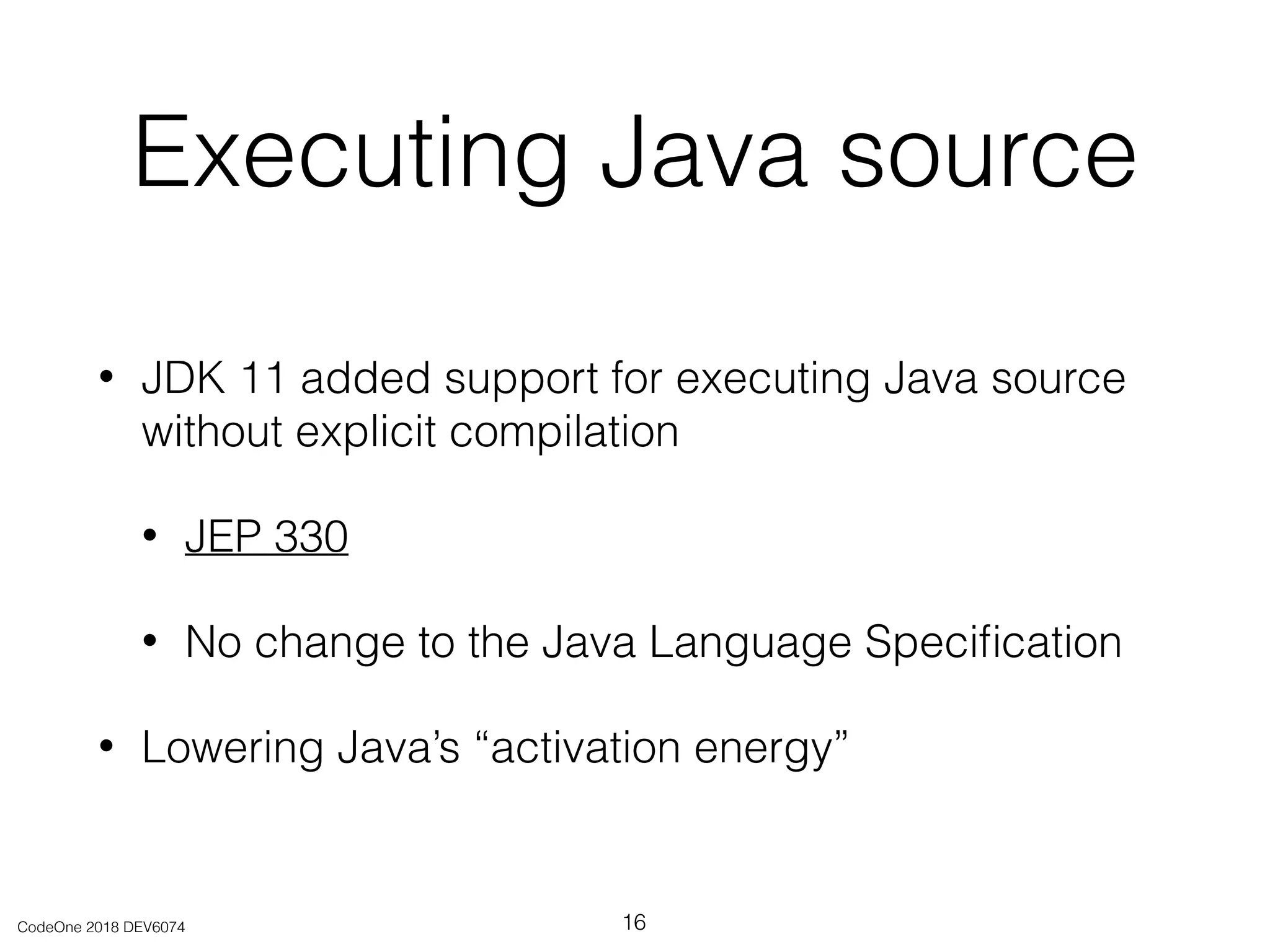 Executing Java source

• JDK 11 added support for executing Java source without explicit compilation

• JEP 330

• No change to the Java Language Specification

• Lowering Java’s “activation energy”

CodeOne 2018 DEV6074

16